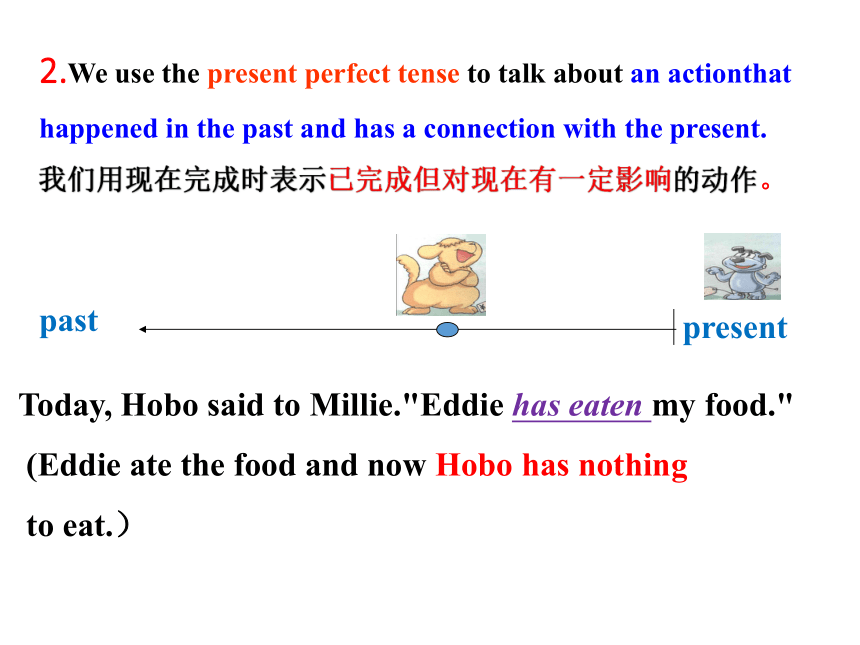 2.We use the present perfect tense to talk about an actionthat happened in the past and has a connection with the present.
我们用现在完成时表示已完成但对现在有一定影响的动作。

past

present

Today, Hobo said to Millie."Eddie has eaten my food."
(Eddie ate the food and now Hobo has nothing to eat.）